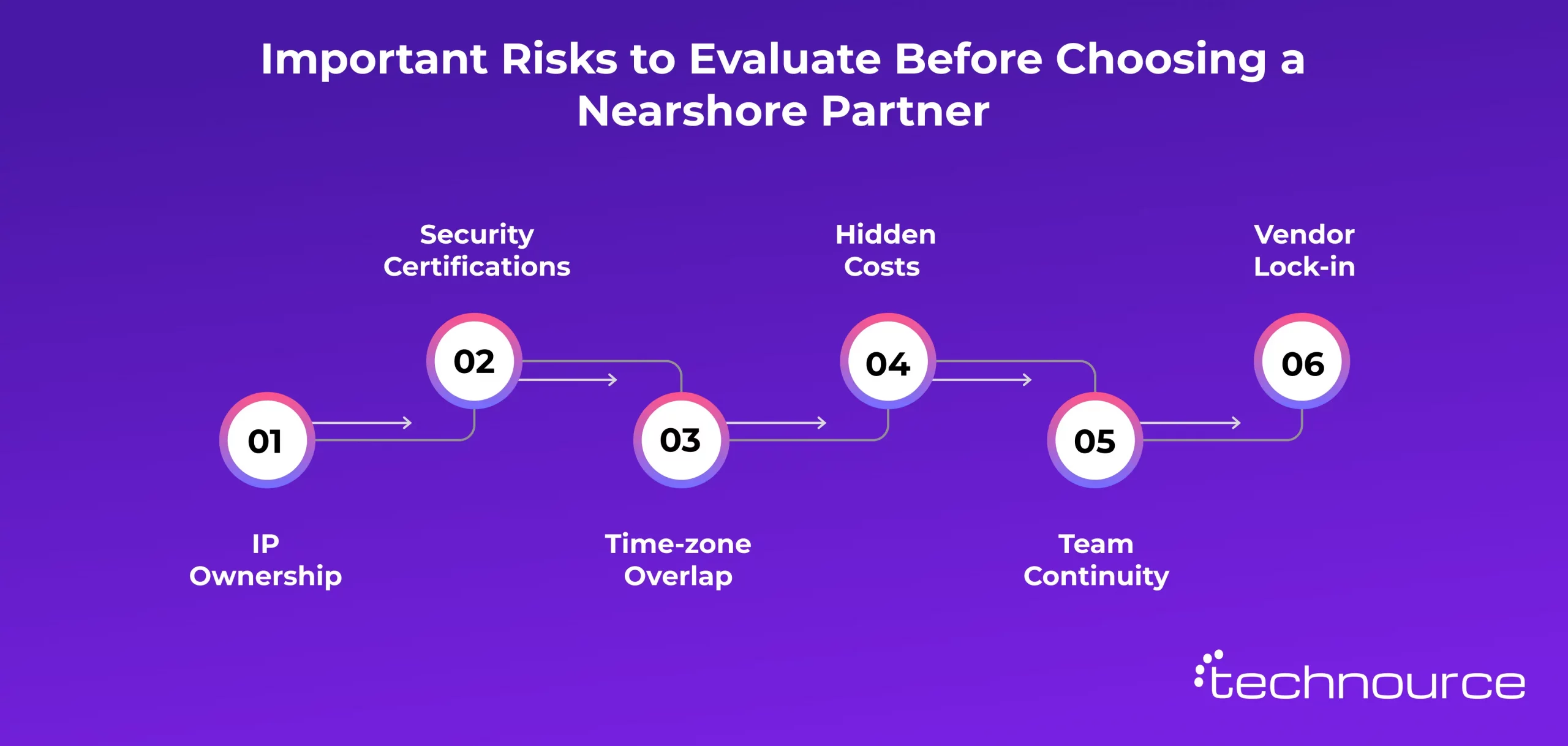 Important Risks to Evaluate Before Choosing a Nearshore Partner

01
IP Ownership

02
Security Certifications

03
Time-zone Overlap

04
Hidden Costs

05
Team Continuity

06
Vendor Lock-in

technource